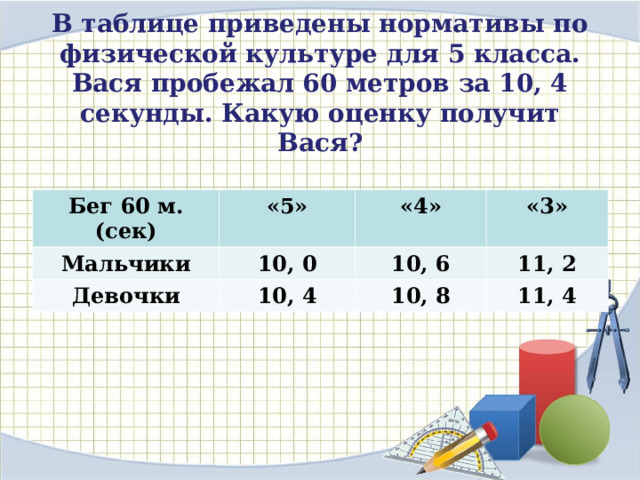 В таблице приведены нормативы по физической культуре для 5 класса. Вася пробежал 60 метров за 10, 4 секунды. Какую оценку получит Вася?

| Бег 60 м. (сек) | «5» | «4» | «3» |
|---|---|---|---|
| Мальчики | 10, 0 | 10, 6 | 11, 2 |
| Девочки | 10, 4 | 10, 8 | 11, 4 |